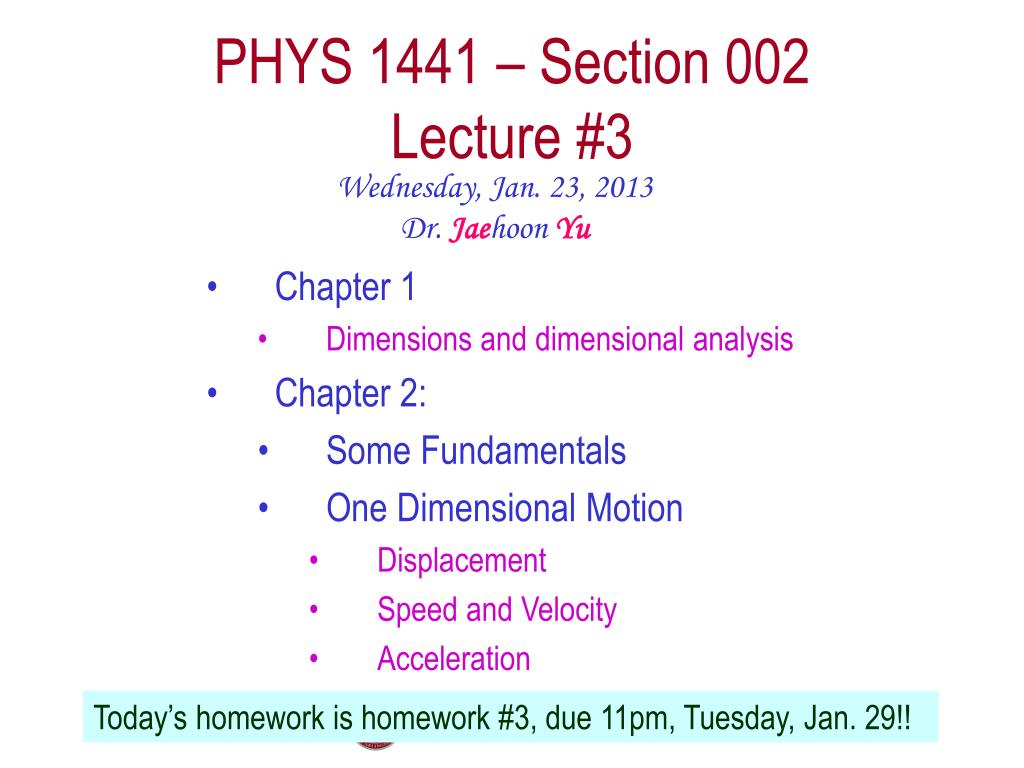 PHYS 1441 – Section 002
Lecture #3

Wednesday, Jan. 23, 2013
Dr. Jaehoon Yu

• Chapter 1
  • Dimensions and dimensional analysis
• Chapter 2:
  • Some Fundamentals
  • One Dimensional Motion
    • Displacement
    • Speed and Velocity
    • Acceleration

Today's homework is homework #3, due 11pm, Tuesday, Jan. 29!!